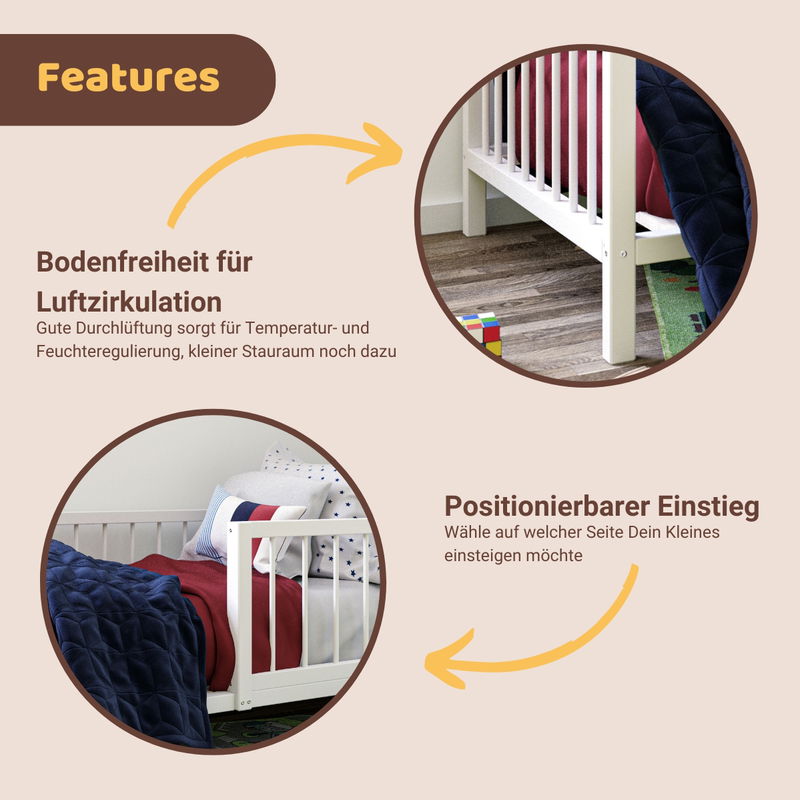 Features

Bodenfreiheit für Luftzirkulation

Gute Durchlüftung sorgt für Temperatur- und Feuchteregulierung, kleiner Stauraum noch dazu

Positionierbarer Einstieg

Wähle auf welcher Seite Dein Kleines einsteigen möchte